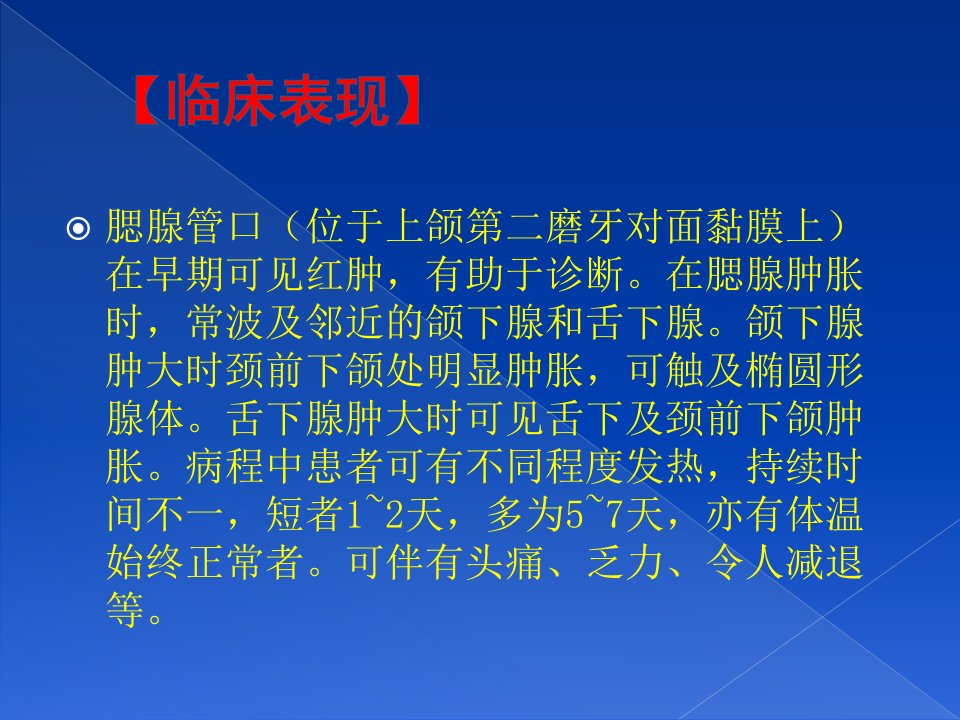 【临床表现】

腮腺管口（位于上颌第二磨牙对面黏膜上）在早期可见红肿，有助于诊断。在腮腺肿胀时，常波及邻近的颌下腺和舌下腺。颌下腺肿大时颈前下颌处明显肿胀，可触及椭圆形腺体。舌下腺肿大时可见舌下及颈前下颌肿胀。病程中患者可有不同程度发热，持续时间不一，短者1~2天，多为5~7天，亦有体温始终正常者。可伴有头痛、乏力、令人减退等。